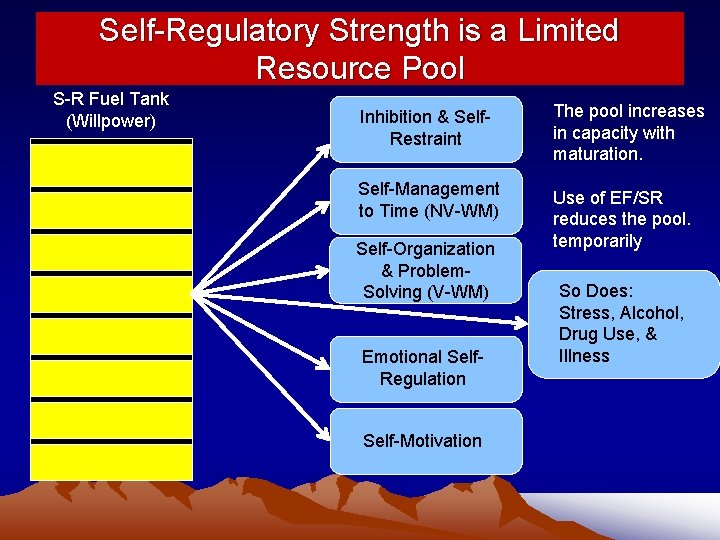 Self-Regulatory Strength is a Limited Resource Pool

S-R Fuel Tank (Willpower)

Inhibition & Self-Restraint

Self-Management to Time (NV-WM)

Self-Organization & Problem-Solving (V-WM)

Emotional Self-Regulation

Self-Motivation

The pool increases in capacity with maturation.

Use of EF/SR reduces the pool. temporarily

So Does: Stress, Alcohol, Drug Use, & Illness